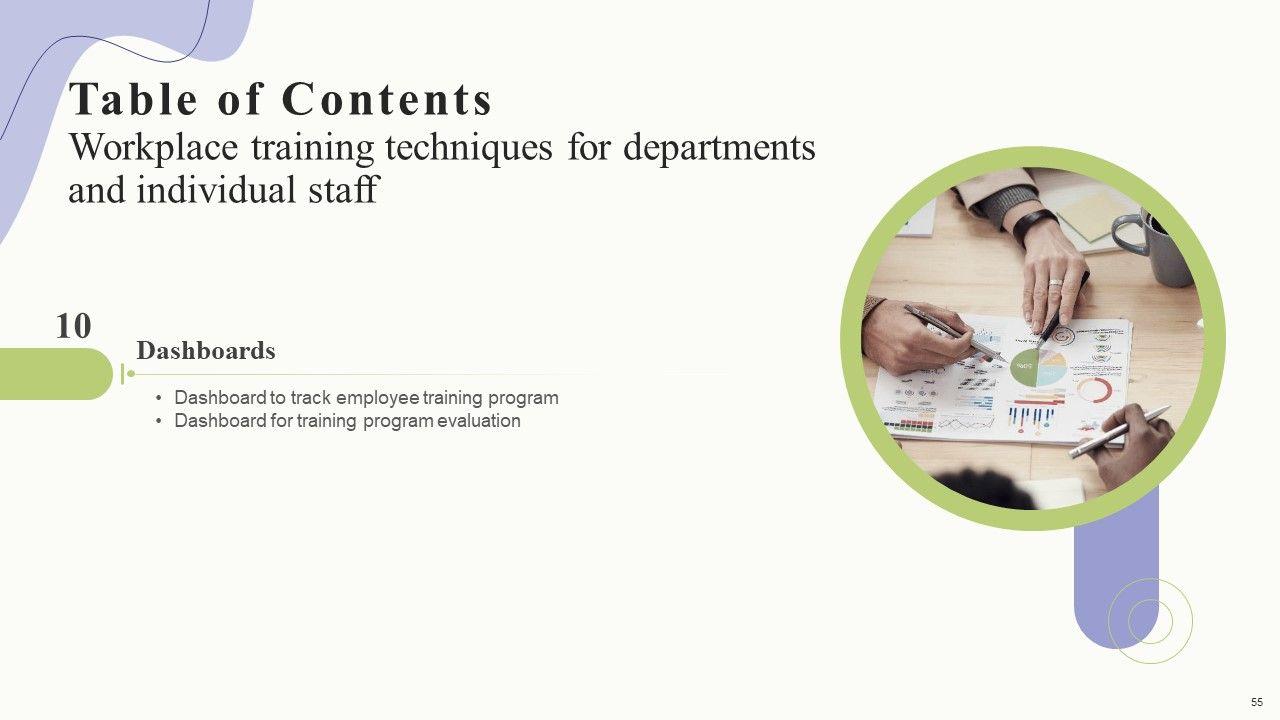 Table of Contents
Workplace training techniques for departments and individual staff

10

Dashboards

• Dashboard to track employee training program
• Dashboard for training program evaluation

55